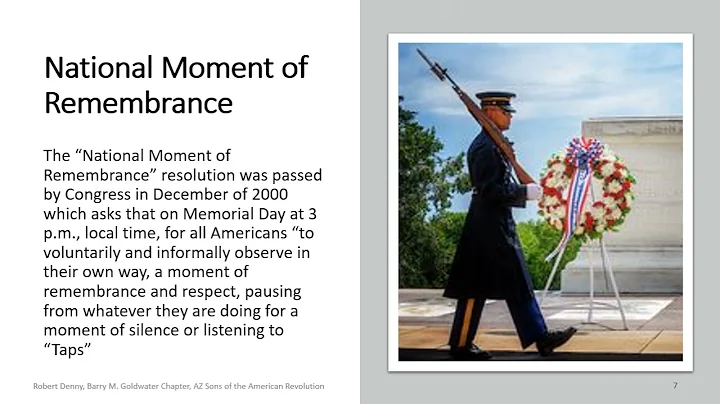 National Moment of Remembrance

The “National Moment of Remembrance” resolution was passed by Congress in December of 2000 which asks that on Memorial Day at 3 p.m., local time, for all Americans “to voluntarily and informally observe in their own way, a moment of remembrance and respect, pausing from whatever they are doing for a moment of silence or listening to “Taps”

Robert Denny, Barry M. Goldwater Chapter, AZ Sons of the American Revolution

7